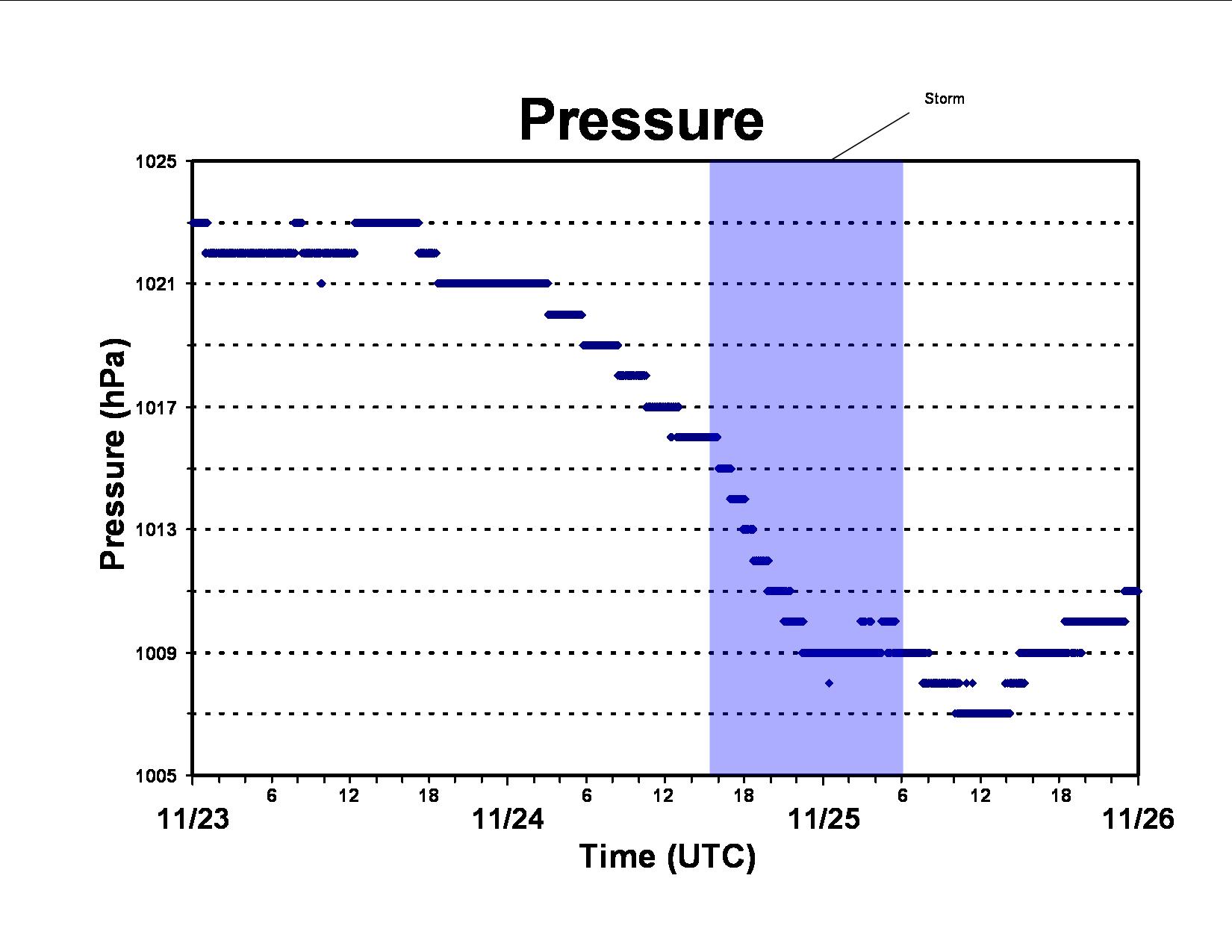 Pressure

Storm

Pressure (hPa)

1025
1021
1017
1013
1009
1005

6
12
18
6
12
18
6
12
18

11/23
11/24
11/25
11/26

Time (UTC)